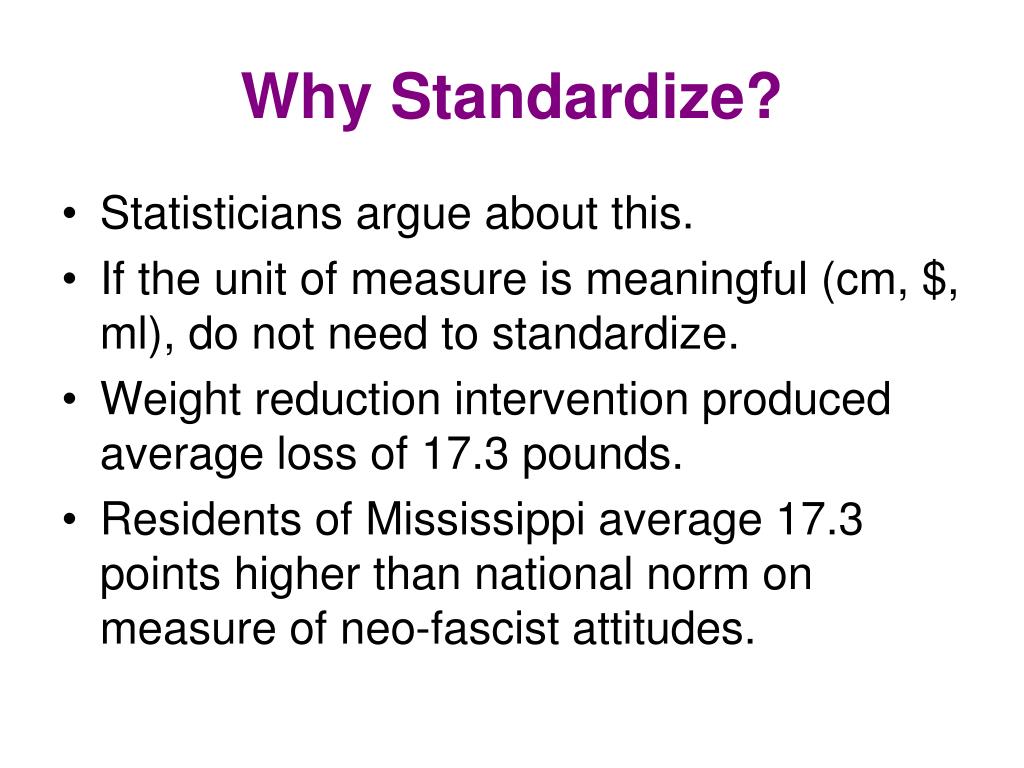 Why Standardize?

• Statisticians argue about this.
• If the unit of measure is meaningful (cm, \$, ml), do not need to standardize.
• Weight reduction intervention produced average loss of 17.3 pounds.
• Residents of Mississippi average 17.3 points higher than national norm on measure of neo-fascist attitudes.